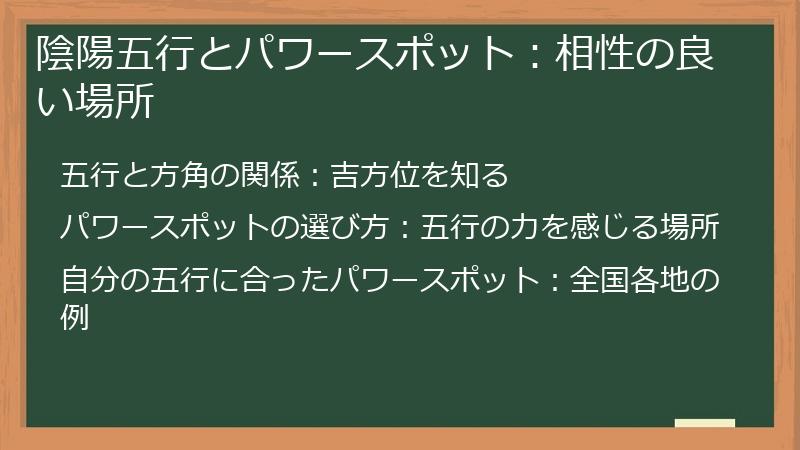 陰陽五行とパワースポット：相性の良い場所

五行と方角の関係：吉方位を知る

パワースポットの選び方：五行の力を感じる場所

自分の五行に合ったパワースポット：全国各地の例